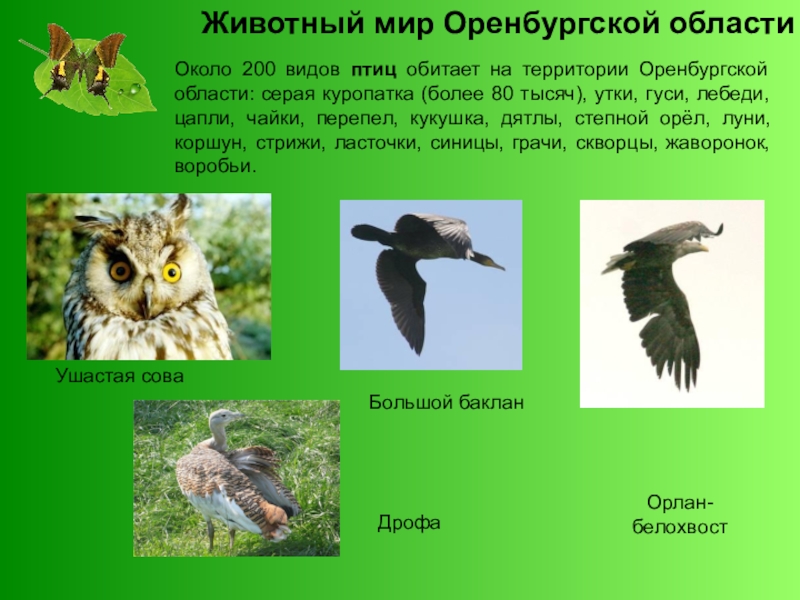 Животный мир Оренбургской области

Около 200 видов птиц обитает на территории Оренбургской области: серая куропатка (более 80 тысяч), утки, гуси, лебеди, цапли, чайки, перепел, кукушка, дятлы, степной орёл, луни, коршун, стрижи, ласточки, синицы, грачи, скворцы, жаворонок, воробьи.

Ушастая сова

Большой баклан

Дрофа

Орлан-белохвост